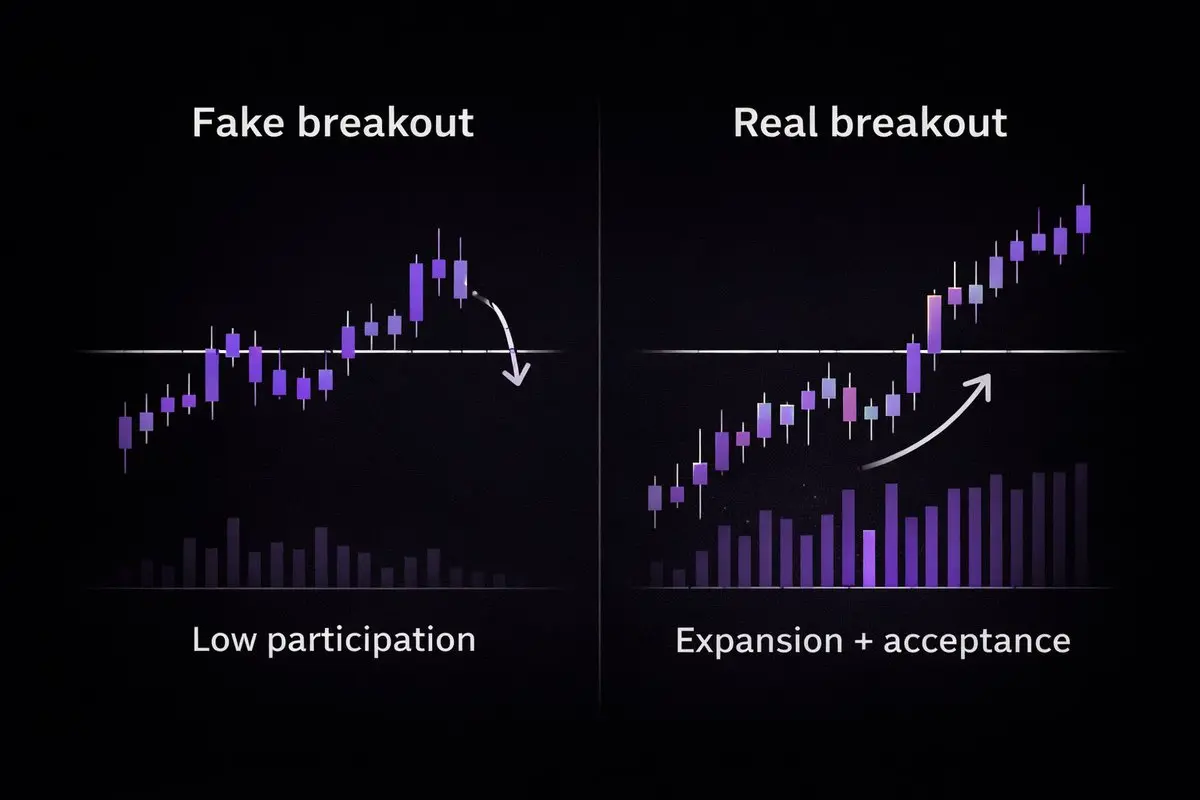 Fake breakout

Low participation

Real breakout

Expansion + acceptance